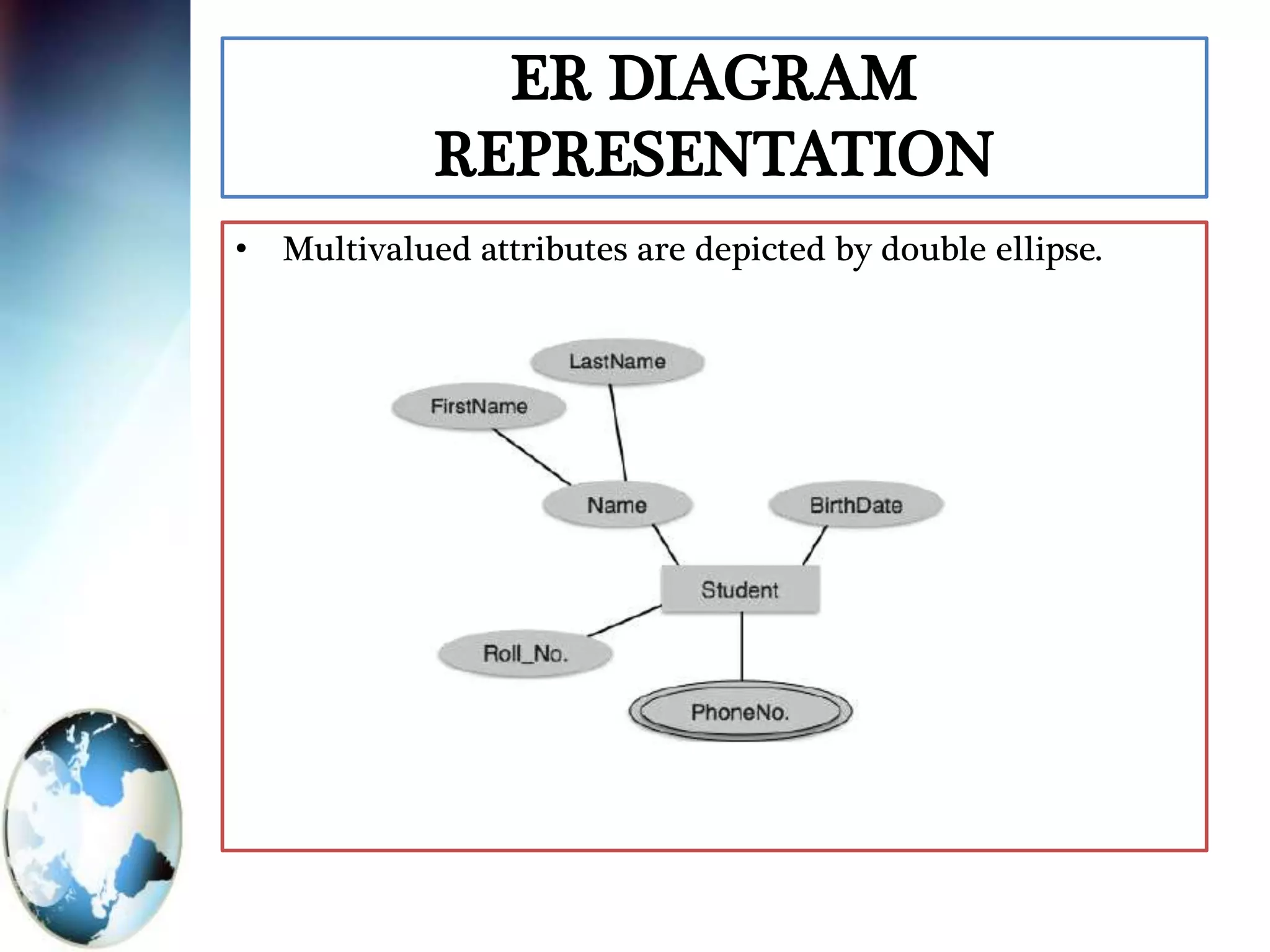 ER DIAGRAM REPRESENTATION

• Multivalued attributes are depicted by double ellipse.

LastName

FirstName

Name

BirthDate

Student

Roll_No.

PhoneNo.